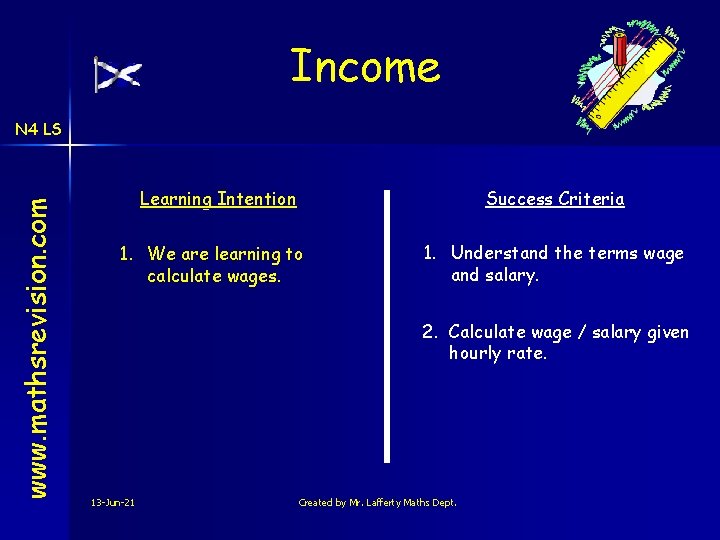 Income

N4 LS

www.mathsrevision.com

Learning Intention

1. We are learning to calculate wages.

Success Criteria

1. Understand the terms wage and salary.

2. Calculate wage / salary given hourly rate.

13-Jun-21

Created by Mr. Lafferty Maths Dept.